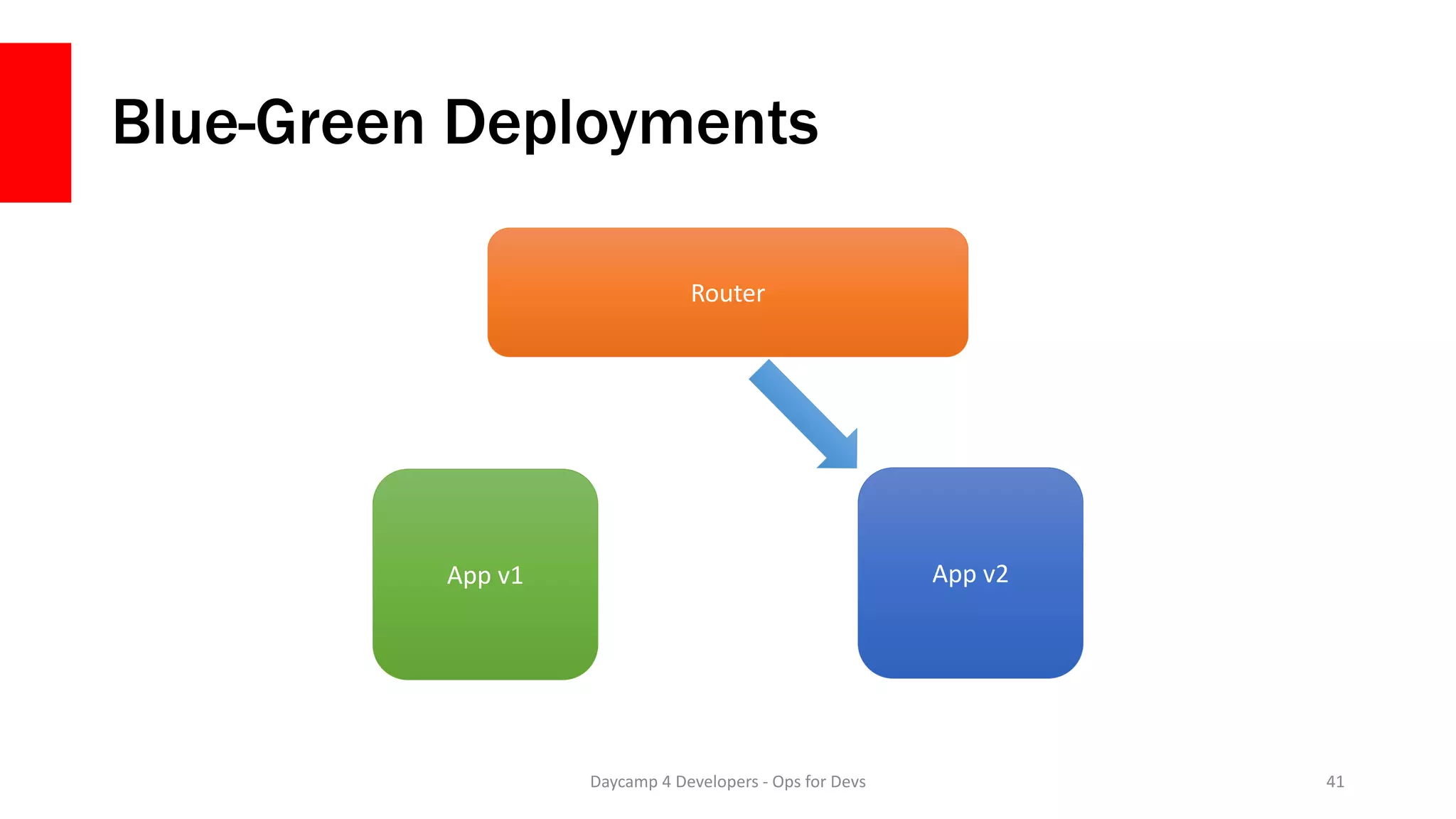 Blue-Green Deployments

Router

App v1

App v2

Daycamp 4 Developers - Ops for Devs

41